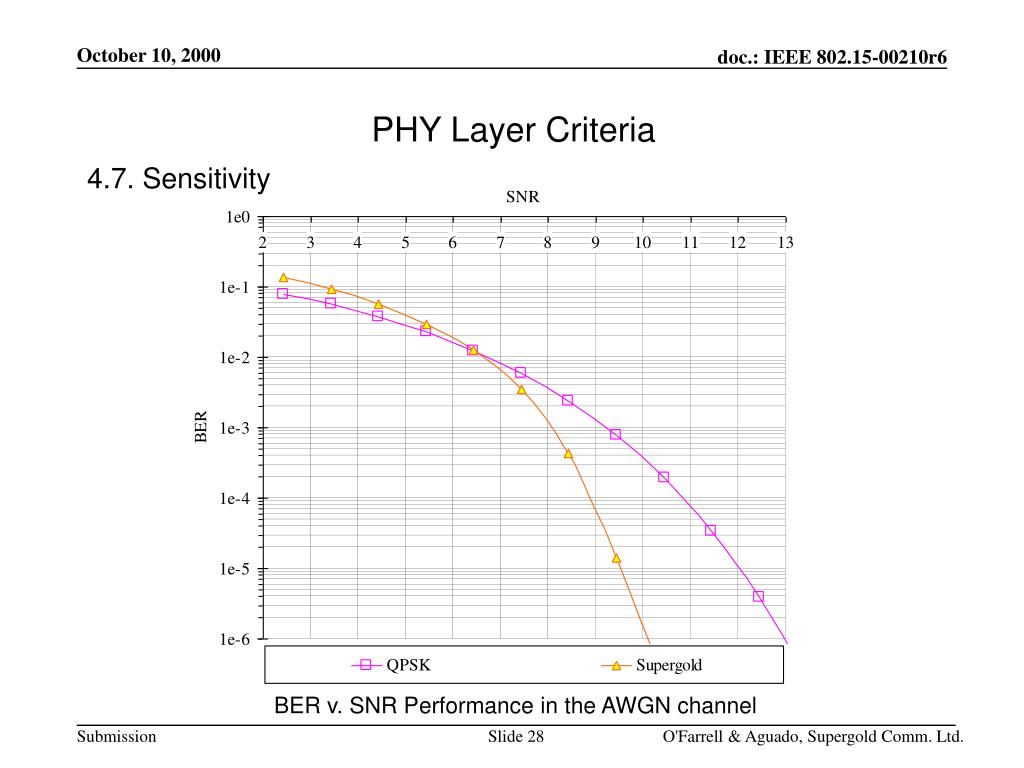 October 10, 2000

doc.: IEEE 802.15-00210r6

PHY Layer Criteria

4.7. Sensitivity

SNR

1e0

2 3 4 5 6 7 8 9 10 11 12 13

1e-1

1e-2

1e-3

1e-4

1e-5

1e-6

BER

QPSK

Supergold

BER v. SNR Performance in the AWGN channel

Submission

Slide 28

O'Farrell & Aguado, Supergold Comm. Ltd.